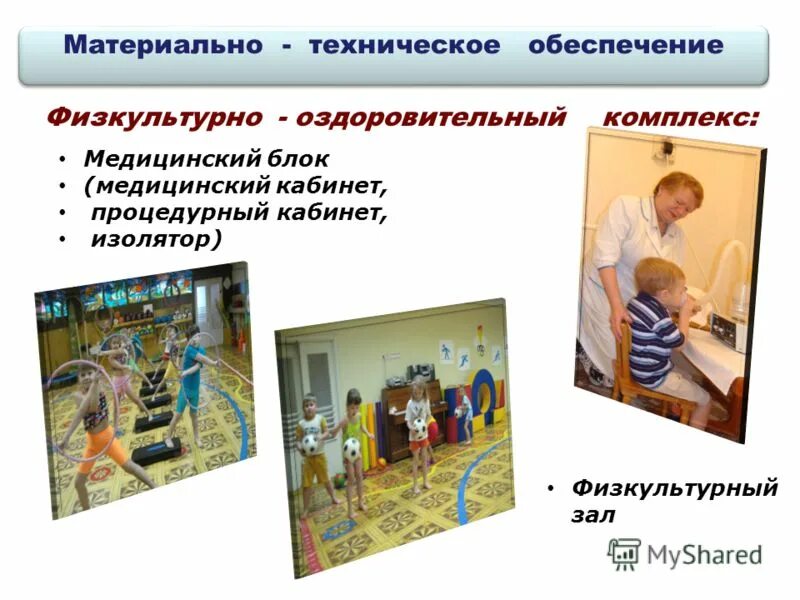 Материально - техническое обеспечение

Физкультурно - оздоровительный комплекс:

• Медицинский блок
• (медицинский кабинет,
• процедурный кабинет,
• изолятор)

• Физкультурный зал

MyShared